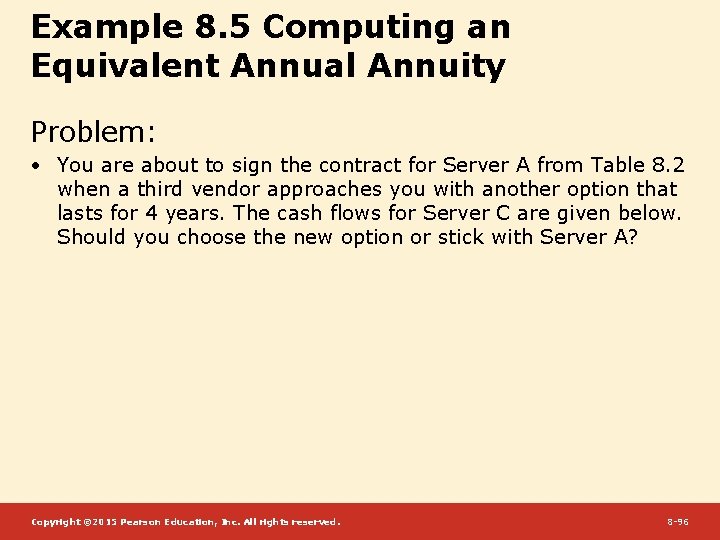 Example 8.5 Computing an Equivalent Annual Annuity

Problem:

• You are about to sign the contract for Server A from Table 8.2 when a third vendor approaches you with another option that lasts for 4 years. The cash flows for Server C are given below. Should you choose the new option or stick with Server A?

Copyright ©2015 Pearson Education, Inc. All rights reserved.

8-96